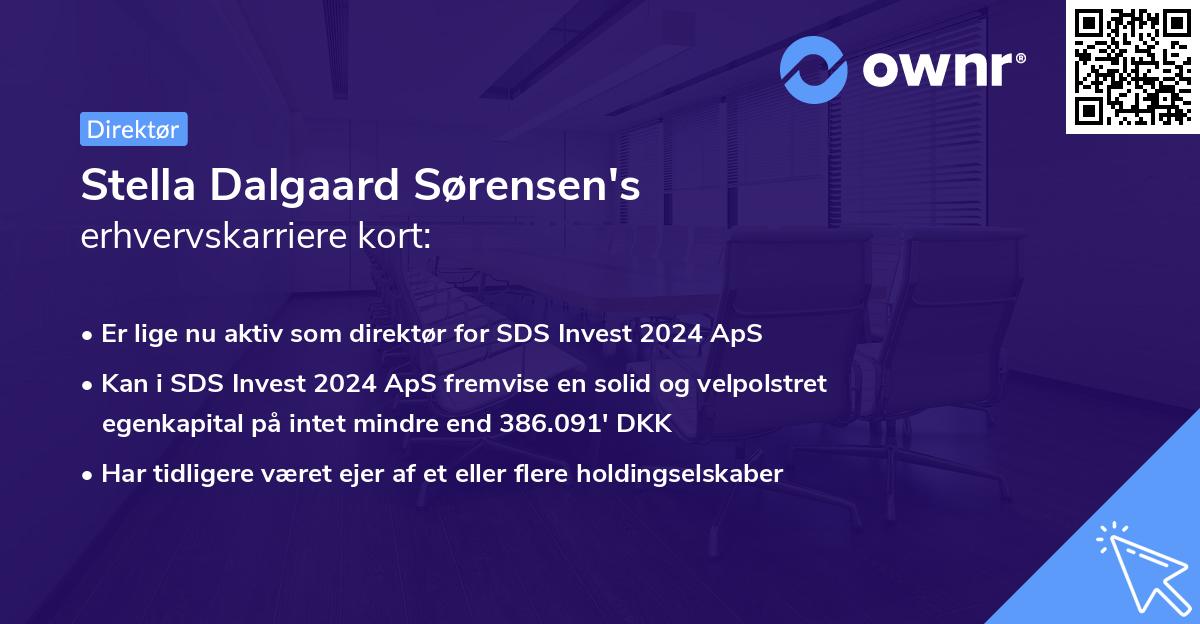 ownr®

Direktør

Stella Dalgaard Sørensen's
erhvervskarriere kort:

• Er lige nu aktiv som direktør for SDS Invest 2024 ApS
• Kan i SDS Invest 2024 ApS fremvise en solid og velpolstret egenkapital på intet mindre end 386.091' DKK
• Har tidligere været ejer af et eller flere holdingselskaber